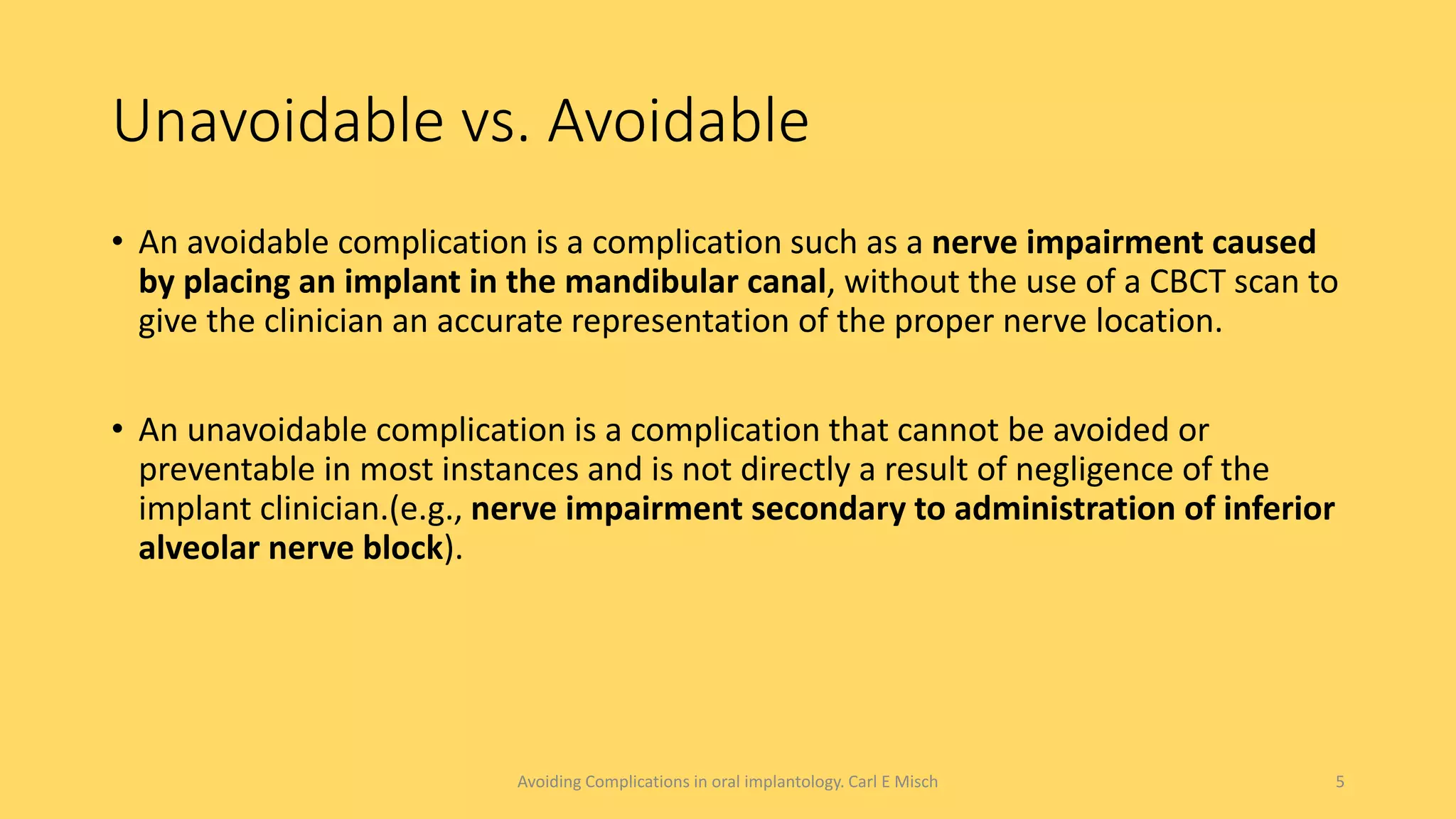 Unavoidable vs. Avoidable

• An avoidable complication is a complication such as a nerve impairment caused by placing an implant in the mandibular canal, without the use of a CBCT scan to give the clinician an accurate representation of the proper nerve location.

• An unavoidable complication is a complication that cannot be avoided or preventable in most instances and is not directly a result of negligence of the implant clinician.(e.g., nerve impairment secondary to administration of inferior alveolar nerve block).

Avoiding Complications in oral implantology. Carl E Misch

5